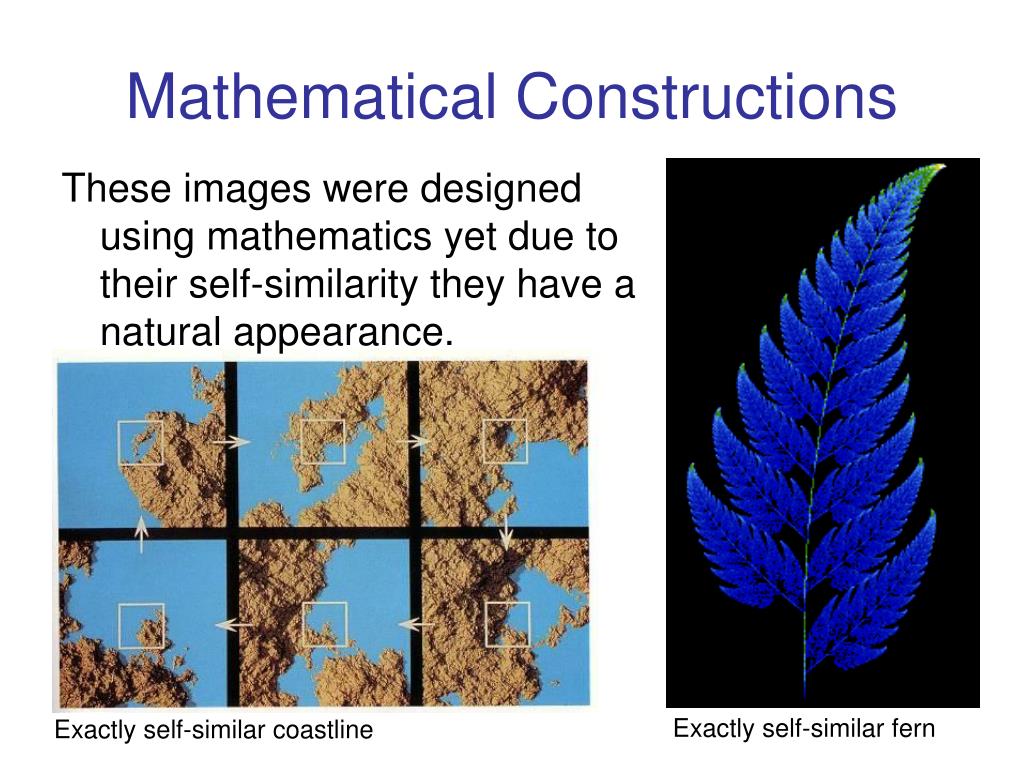 Mathematical Constructions

These images were designed using mathematics yet due to their self-similarity they have a natural appearance.

Exactly self-similar coastline

Exactly self-similar fern